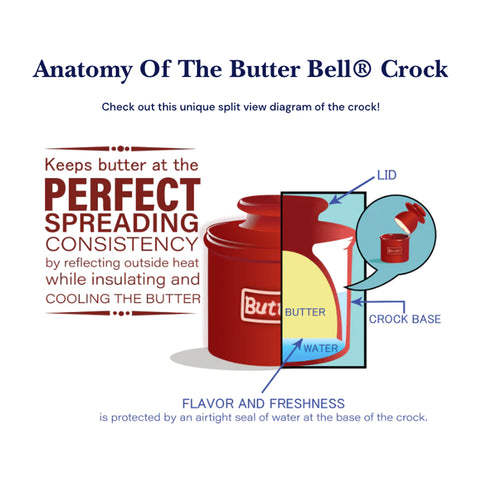 Anatomy Of The Butter Bell® Crock

Check out this unique split view diagram of the crock!

Keeps butter at the
PERFECT
SPREADING
CONSISTENCY
by reflecting outside heat while insulating and COOLING THE BUTTER

LID

Butt

BUTTER

CROCK BASE

WATER

FLAVOR AND FRESHNESS
is protected by an airtight seal of water at the base of the crock.